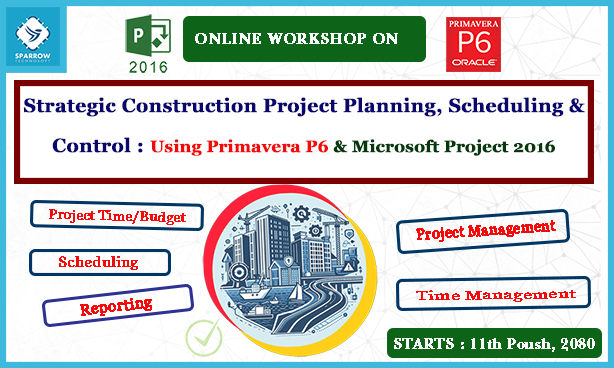 SPARROW TECHNOSOFT

P
2016

ONLINE WORKSHOP ON

PRIMAVERA
P6
ORACLE

Strategic Construction Project Planning, Scheduling & Control : Using Primavera P6 & Microsoft Project 2016

Project Time/Budget

Scheduling

Reporting

Project Management

Time Management

STARTS : 11th Poush, 2080